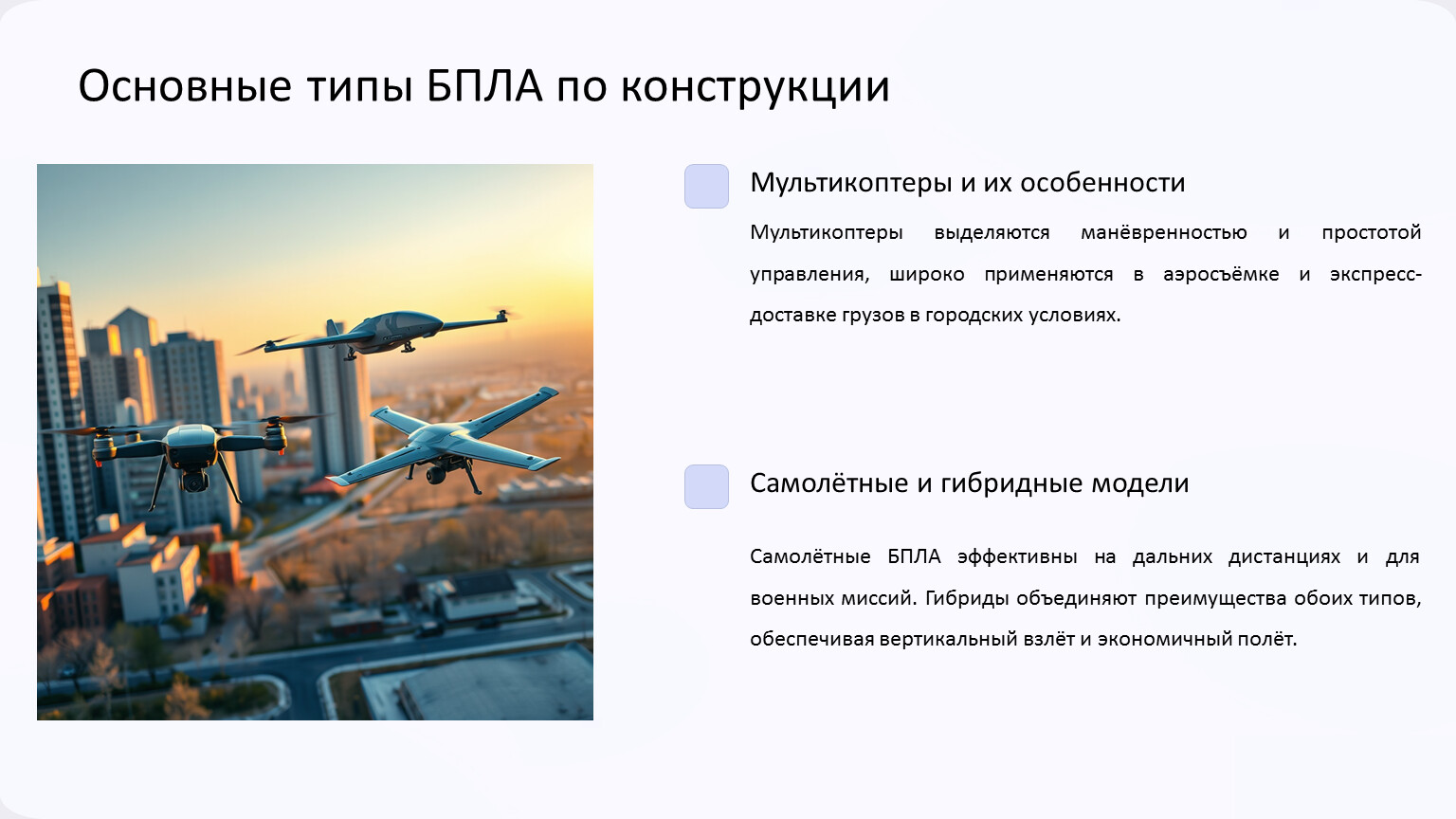 Основные типы БПЛА по конструкции

Мультикоптеры и их особенности

Мультикоптеры выделяются манёвренностью и простотой управления, широко применяются в аэросъёмке и экспресс-доставке грузов в городских условиях.

Самолётные и гибридные модели

Самолётные БПЛА эффективны на дальних дистанциях и для военных миссий. Гибриды объединяют преимущества обоих типов, обеспечивая вертикальный взлёт и экономичный полёт.